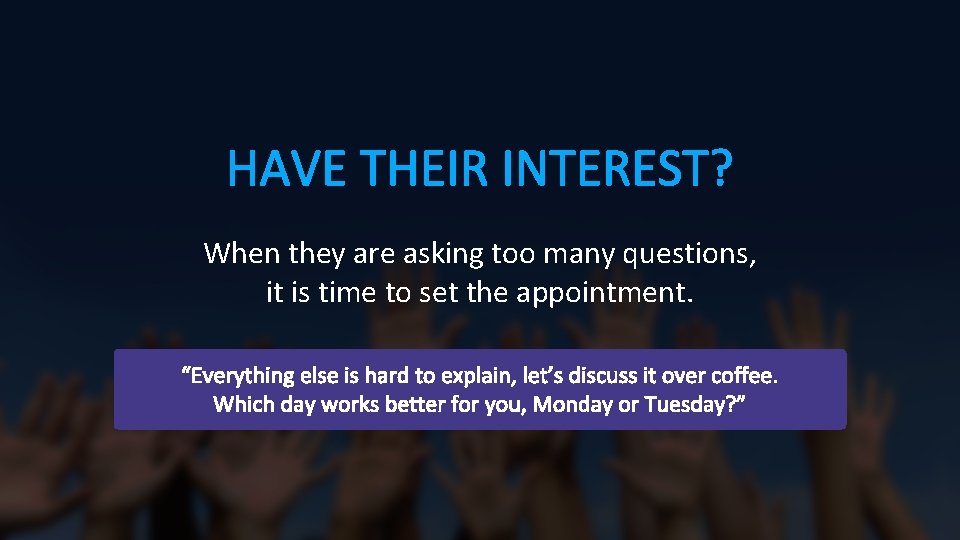 HAVE THEIR INTEREST?

When they are asking too many questions, it is time to set the appointment.

“Everything else is hard to explain, let’s discuss it over coffee. Which day works better for you, Monday or Tuesday?”